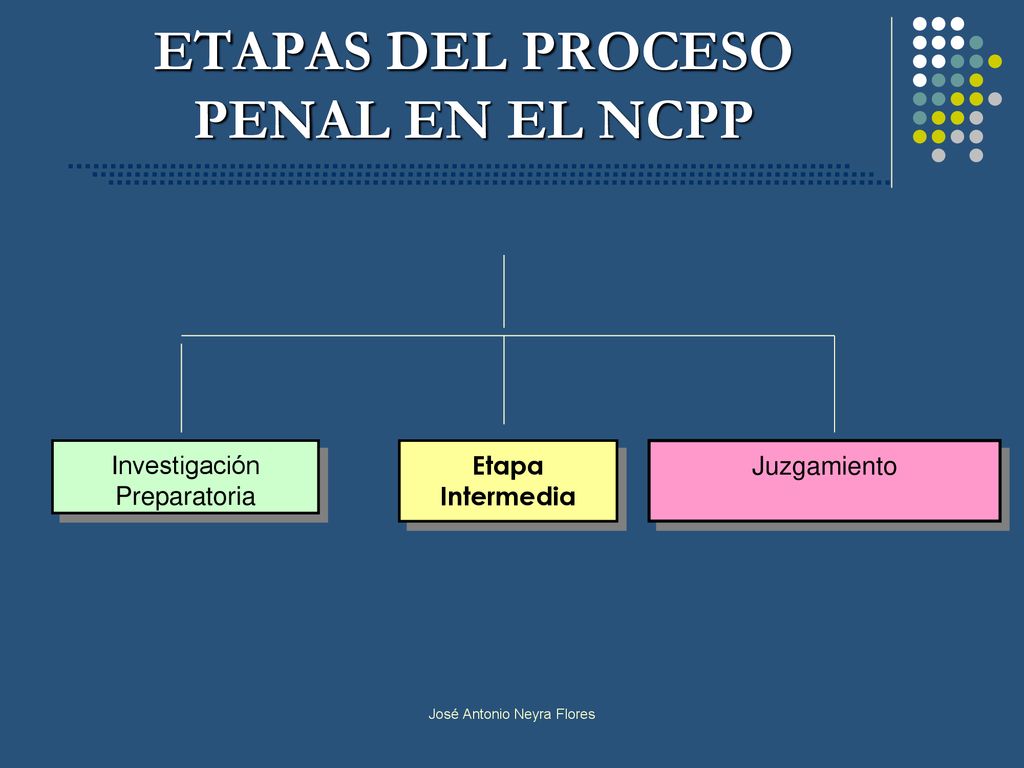 ETAPAS DEL PROCESO PENAL EN EL NCPP

Investigación Preparatoria

Etapa Intermedia

Juzgamiento

José Antonio Neyra Flores